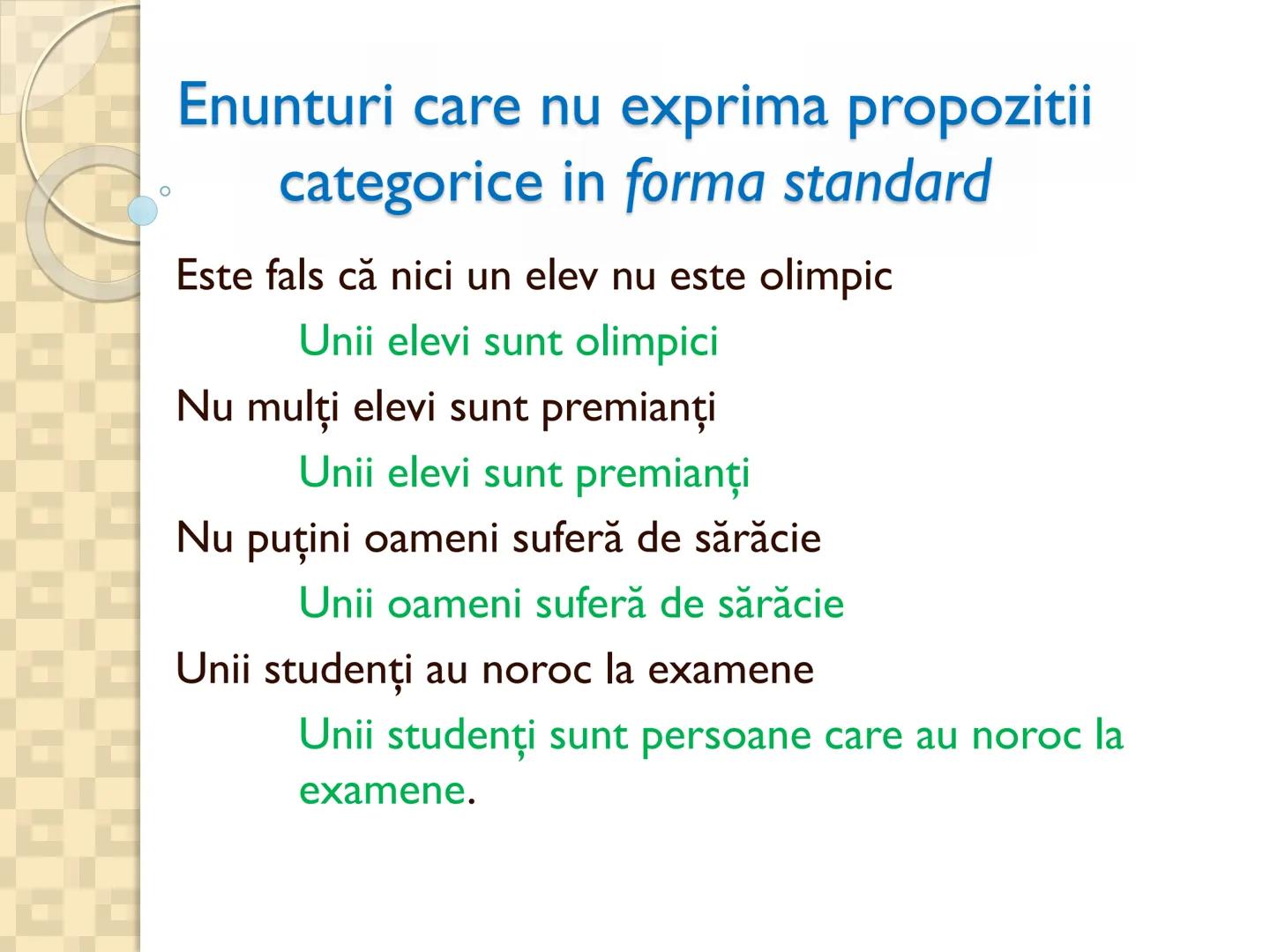 Enunturi care nu exprima propozitii categorice in forma standard

Este fals că nici un elev nu este olimpic

Unii elevi sunt olimpici

Nu mulți elevi sunt premianți

Unii elevi sunt premianți

Nu puțini oameni suferă de sărăcie

Unii oameni suferă de sărăcie

Unii studenți au noroc la examene

Unii studenți sunt persoane care au noroc la examene.